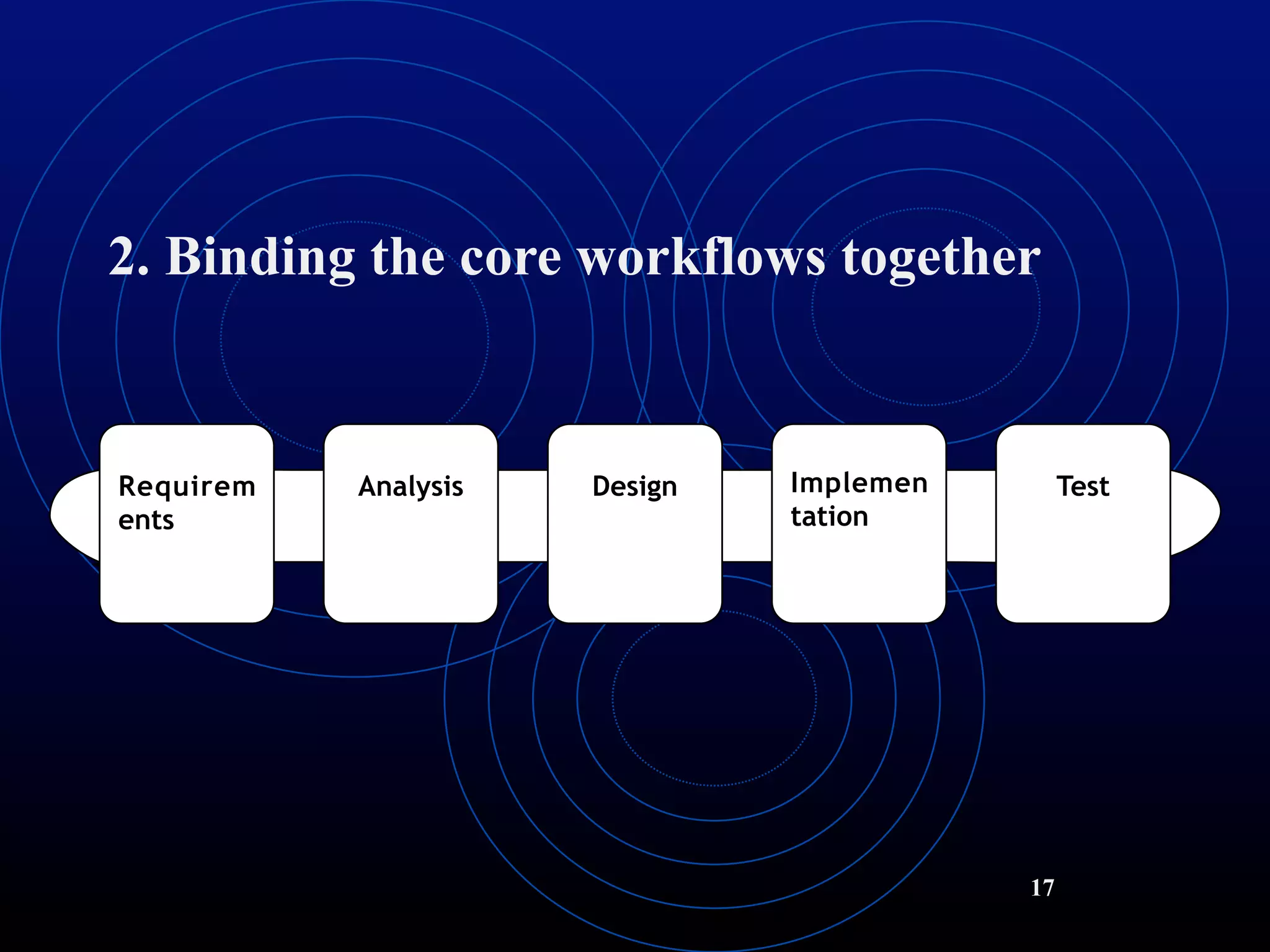 2. Binding the core workflows together

Requirements

Analysis

Design

Implementation

Test

17